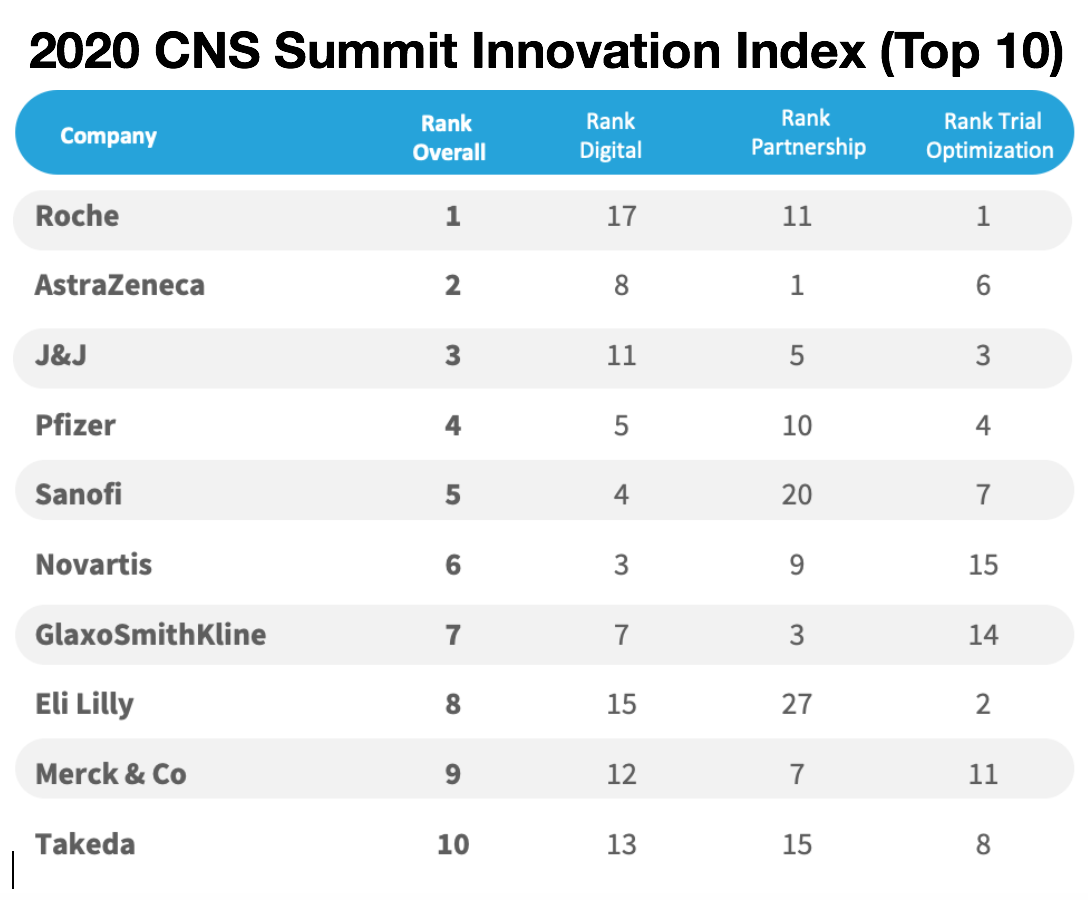 2020 CNS Summit Innovation Index (Top 10)

| Company | Rank Overall | Rank Digital | Rank Partnership | Rank Trial Optimization |
|---|---|---|---|---|
| Roche | 1 | 17 | 11 | 1 |
| AstraZeneca | 2 | 8 | 1 | 6 |
| J&J | 3 | 11 | 5 | 3 |
| Pfizer | 4 | 5 | 10 | 4 |
| Sanofi | 5 | 4 | 20 | 7 |
| Novartis | 6 | 3 | 9 | 15 |
| GlaxoSmithKline | 7 | 7 | 3 | 14 |
| Eli Lilly | 8 | 15 | 27 | 2 |
| Merck & Co | 9 | 12 | 7 | 11 |
| Takeda | 10 | 13 | 15 | 8 |